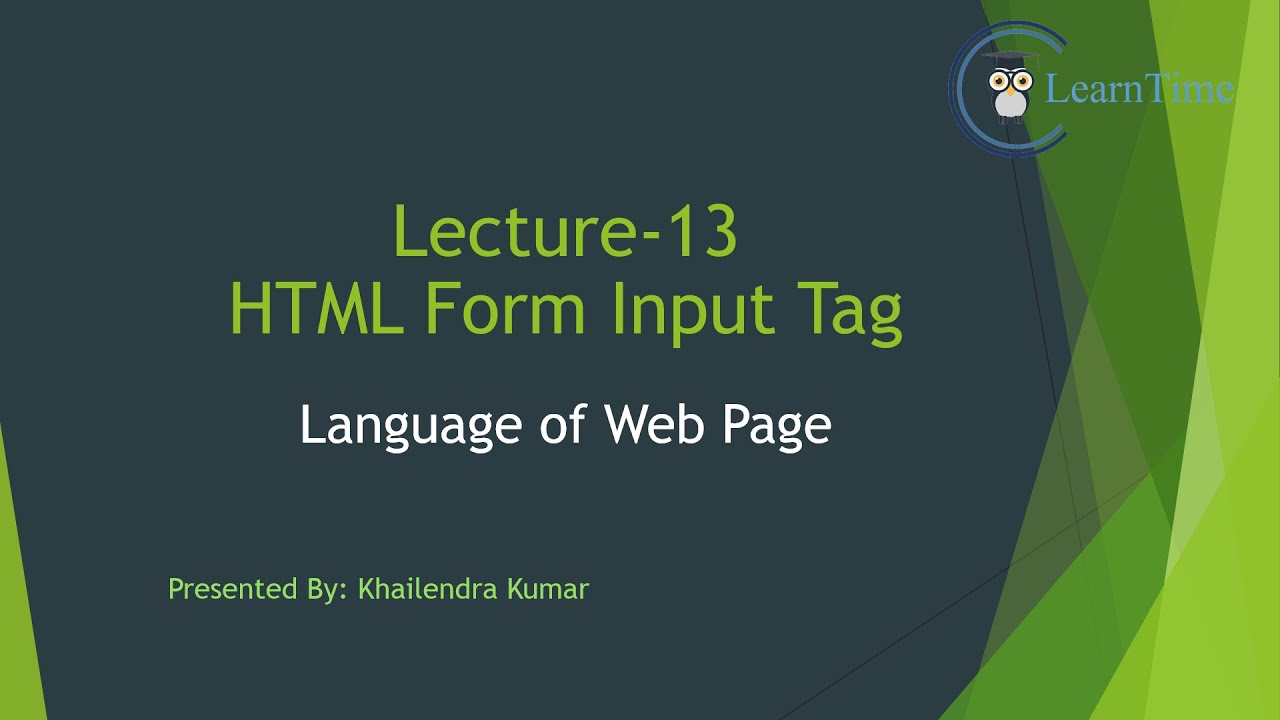 LearnTime

Lecture-13
HTML Form Input Tag

Language of Web Page

Presented By: Khailendra Kumar